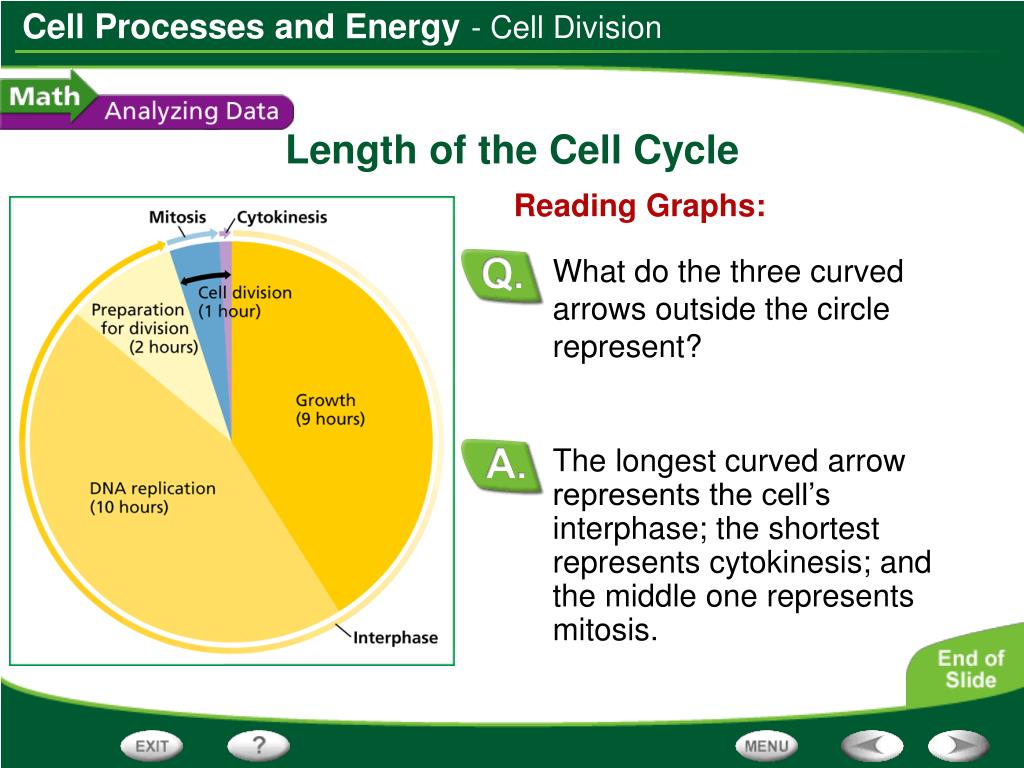 Cell Processes and Energy - Cell Division

Math Analyzing Data

Length of the Cell Cycle

Mitosis Cytokinesis

Cell division (1 hour)

Preparation for division (2 hours)

Growth (9 hours)

DNA replication (10 hours)

Interphase

Reading Graphs:

Q. What do the three curved arrows outside the circle represent?

A. The longest curved arrow represents the cell's interphase; the shortest represents cytokinesis; and the middle one represents mitosis.

End of Slide

EXIT ? MENU